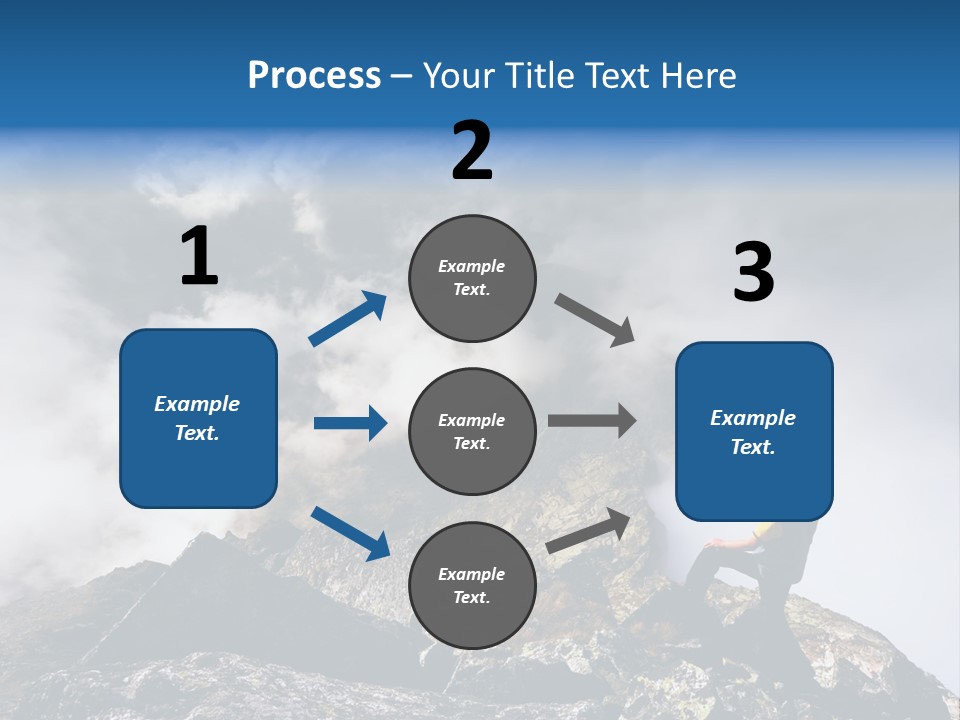 Process – Your Title Text Here

1

Example Text.

2

Example Text.

Example Text.

Example Text.

3

Example Text.